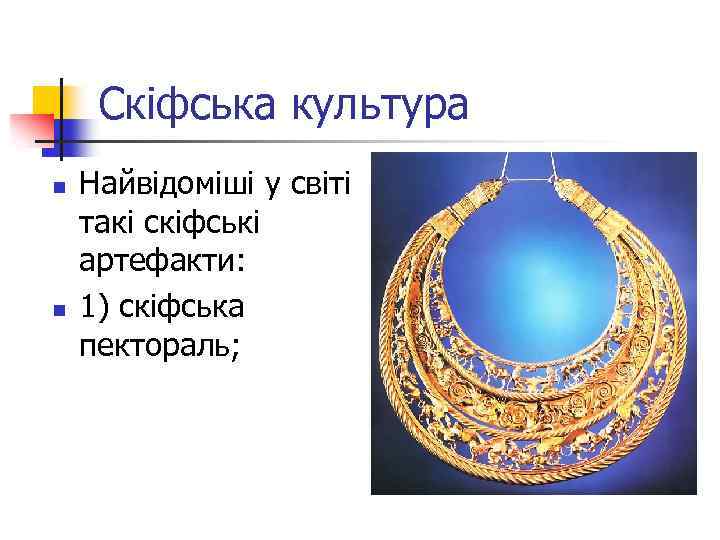 Скіфська культура

- Найвідоміші у світі такі скіфські артефакти:
- 1) скіфська пектораль;